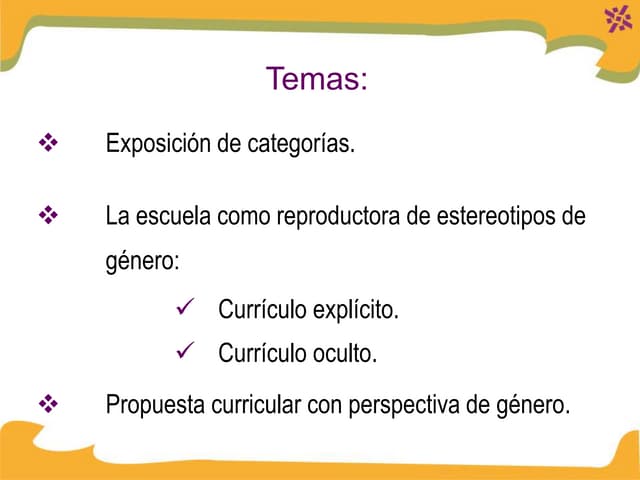 Temas:

❖ Exposición de categorías.

❖ La escuela como reproductora de estereotipos de género:

✓ Currículo explícito.

✓ Currículo oculto.

❖ Propuesta curricular con perspectiva de género.